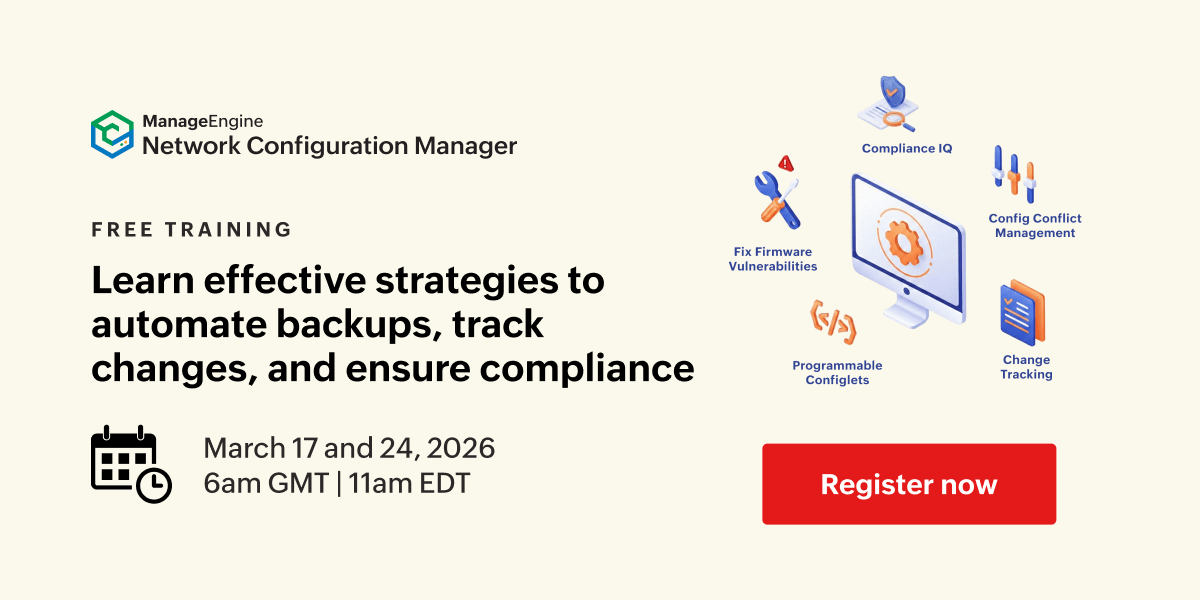 ManageEngine
Network Configuration Manager

FREE TRAINING

Learn effective strategies to automate backups, track changes, and ensure compliance

March 17 and 24, 2026
6am GMT | 11am EDT

Compliance IQ

Config Conflict Management

Fix Firmware Vulnerabilities

Programmable Configlets

Change Tracking

Register now